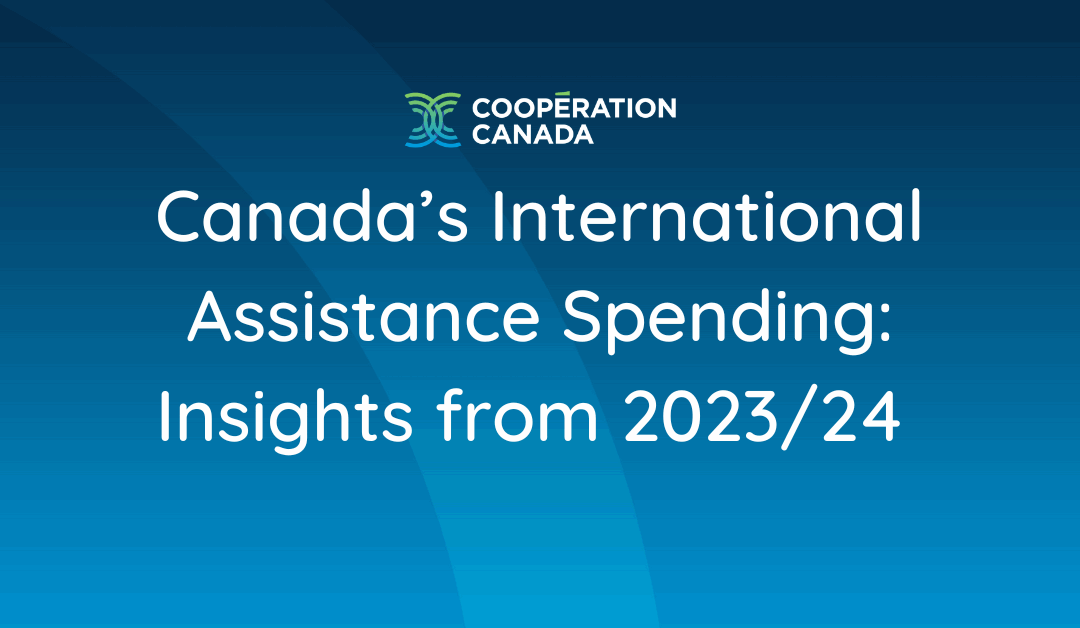 COOPÉRATION CANADA

Canada's International Assistance Spending: Insights from 2023/24